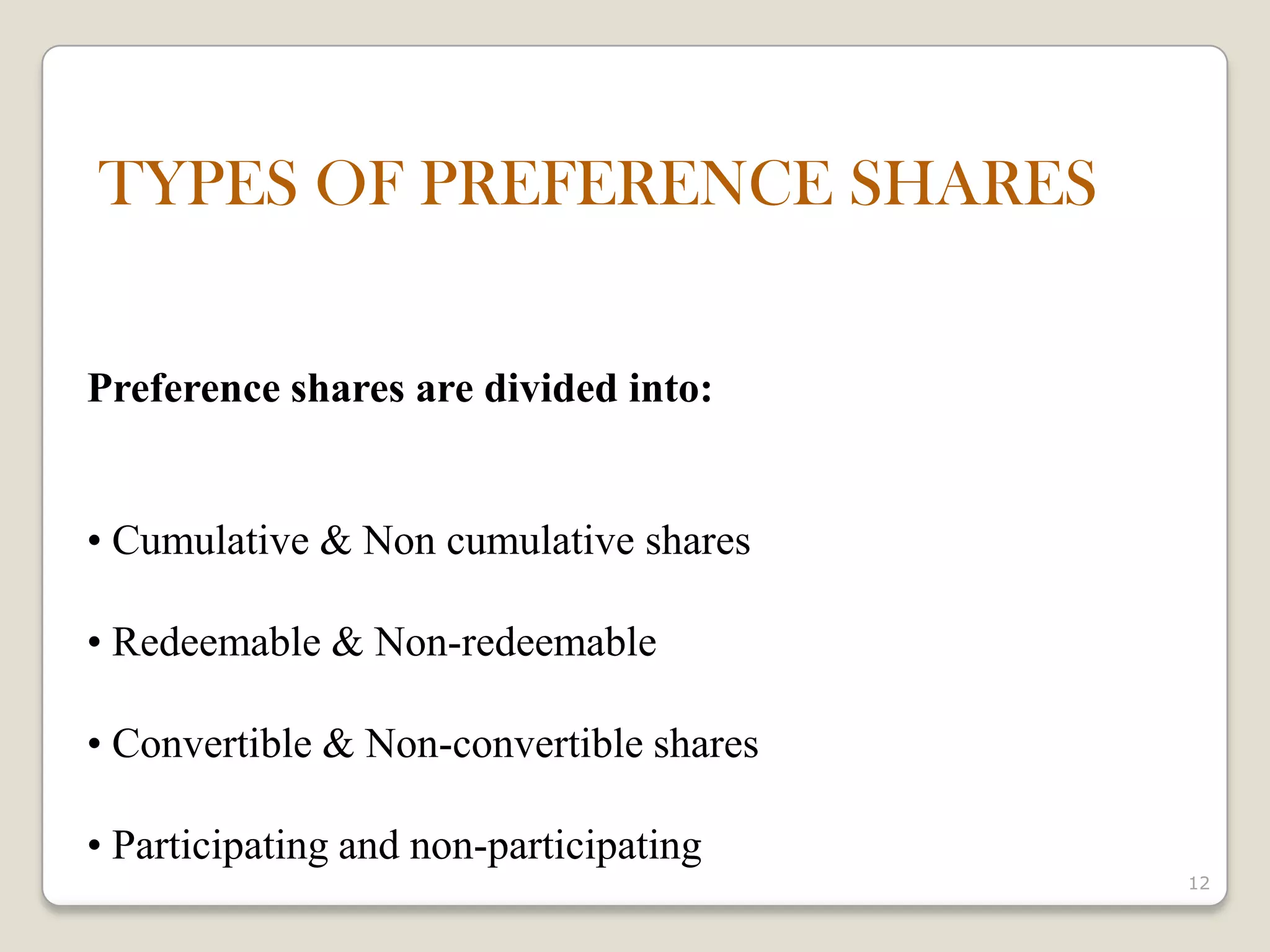 TYPES OF PREFERENCE SHARES

Preference shares are divided into:

• Cumulative & Non cumulative shares

• Redeemable & Non-redeemable

• Convertible & Non-convertible shares

• Participating and non-participating

12